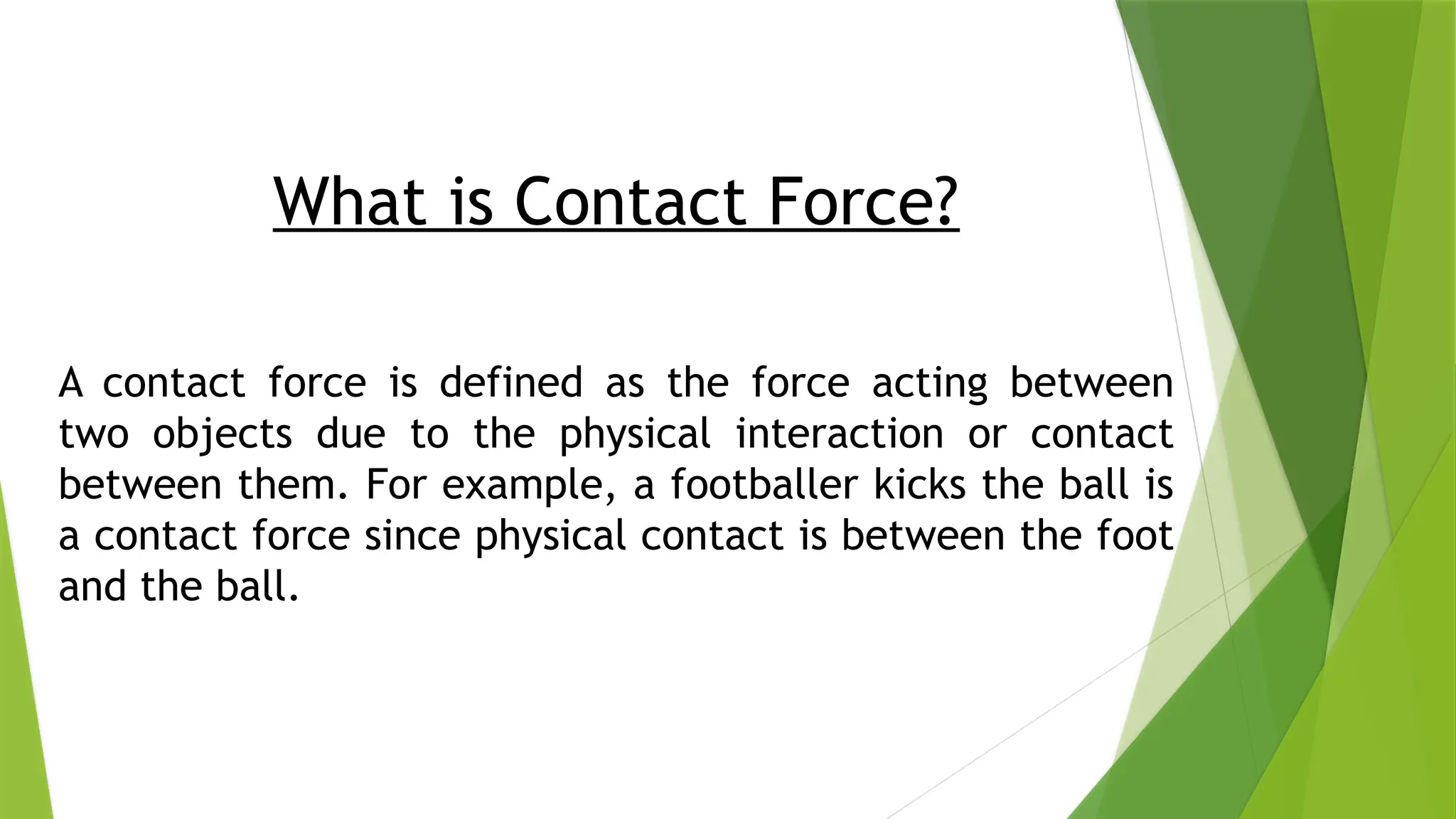 What is Contact Force?

A contact force is defined as the force acting between two objects due to the physical interaction or contact between them. For example, a footballer kicks the ball is a contact force since physical contact is between the foot and the ball.